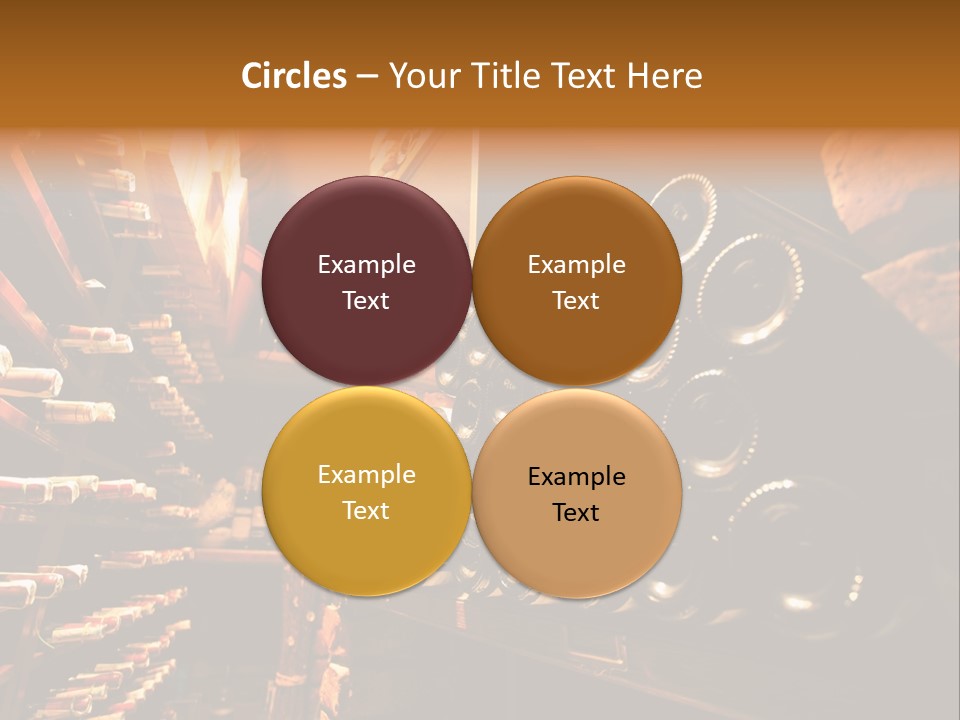 Circles – Your Title Text Here

Example Text

Example Text

Example Text

Example Text